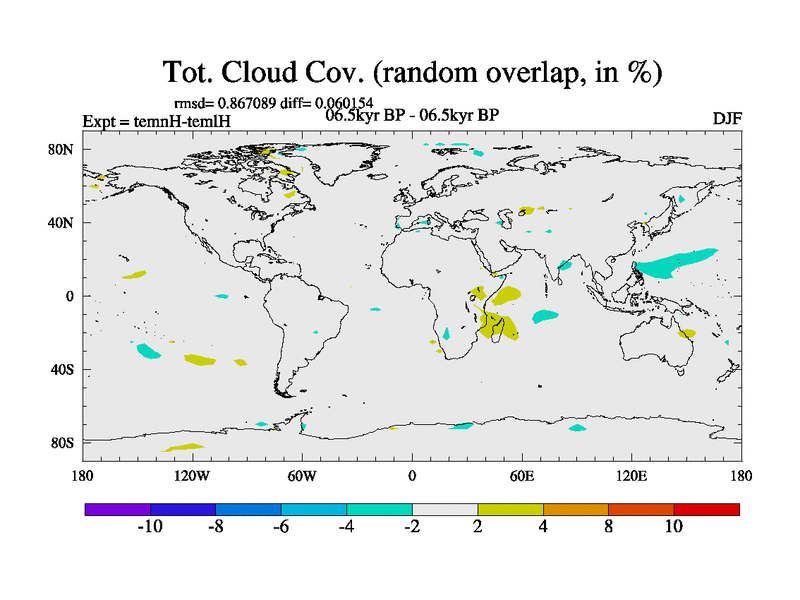 Tot. Cloud Cov. (random overlap, in %)

rmsd= 0.867089 diff= 0.060154
Expt = temnH-temlH
06.5kyr BP - 06.5kyr BP
DJF

80N
40N
0
40S
80S

180
120W
60W
0
60E
120E
180

-10
-8
-6
-4
-2
2
4
8
10